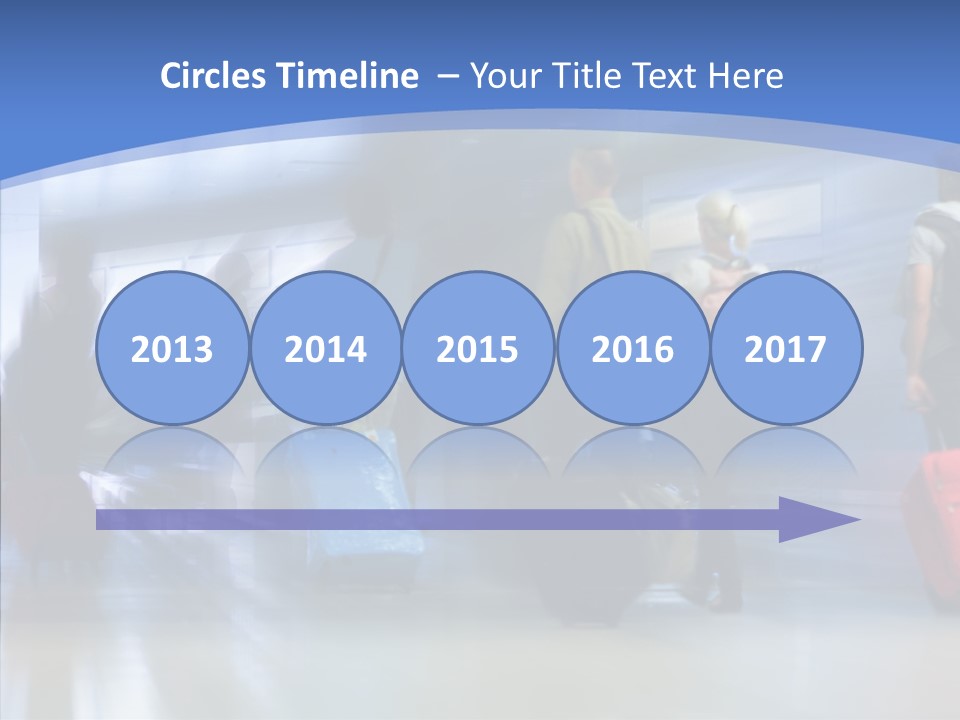 Circles Timeline – Your Title Text Here

2013
2014
2015
2016
2017